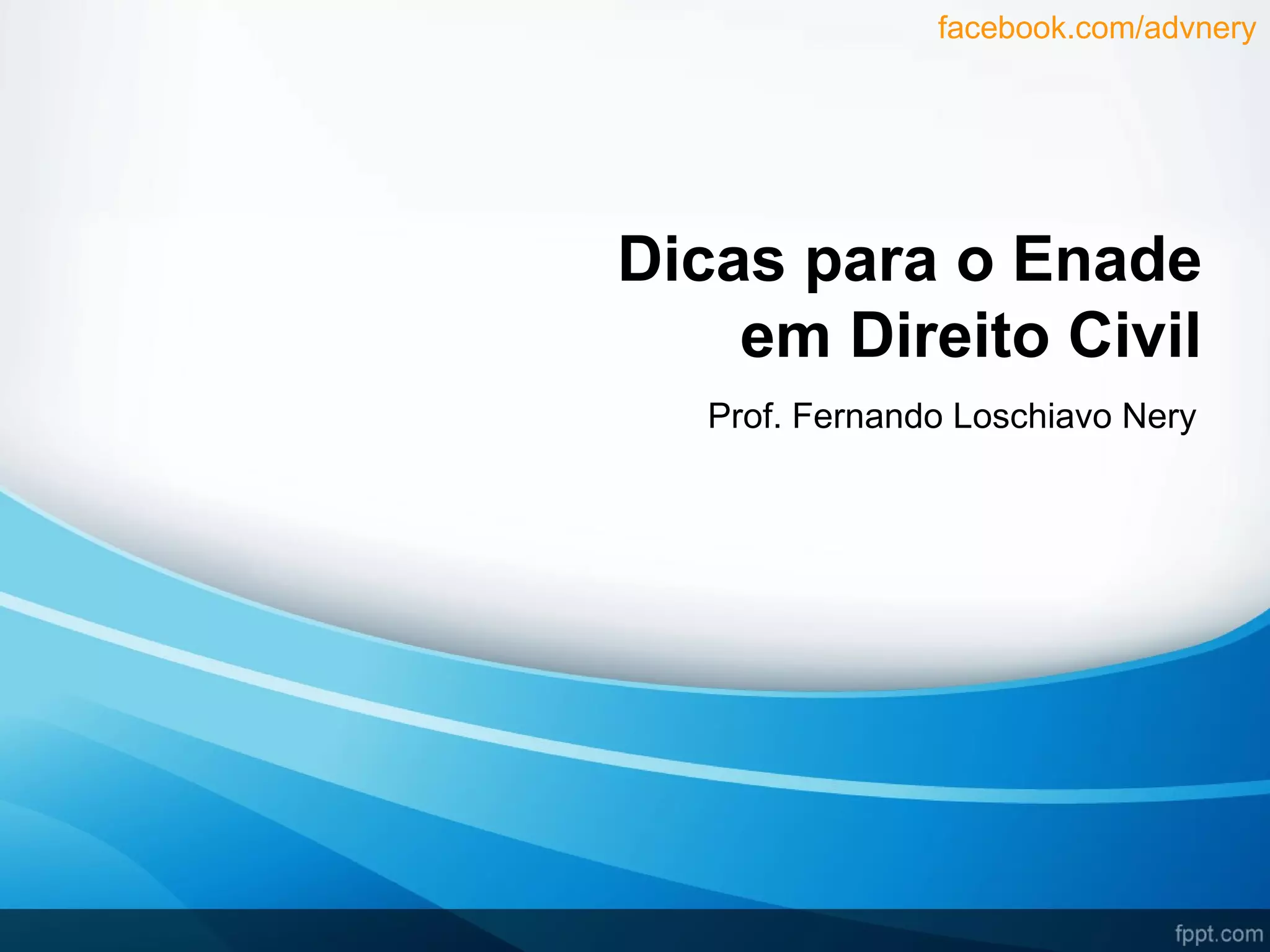 facebook.com/advnery

Dicas para o Enade em Direito Civil

Prof. Fernando Loschiavo Nery

fppt.com